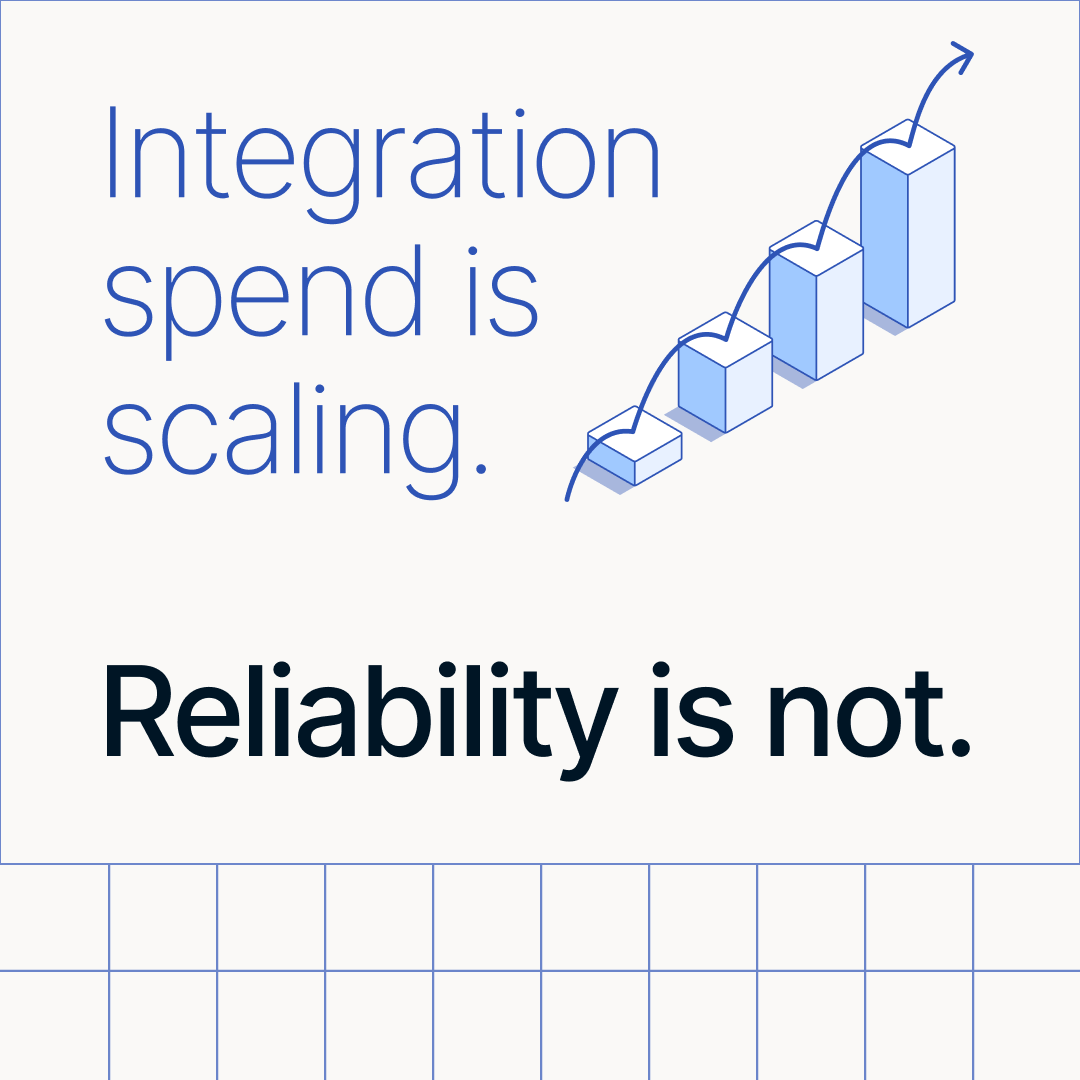 Integration spend is scaling.

Reliability is not.